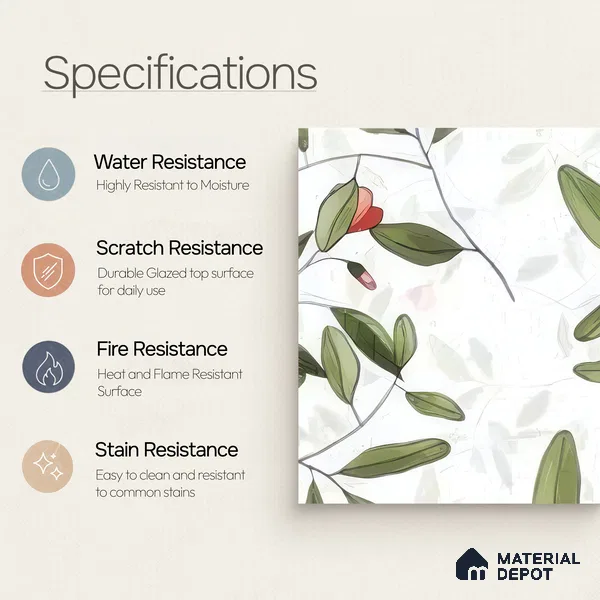 Specifications

Water Resistance
Highly Resistant to Moisture

Scratch Resistance
Durable Glazed top surface for daily use

Fire Resistance
Heat and Flame Resistant Surface

Stain Resistance
Easy to clean and resistant to common stains

MATERIAL DEPOT